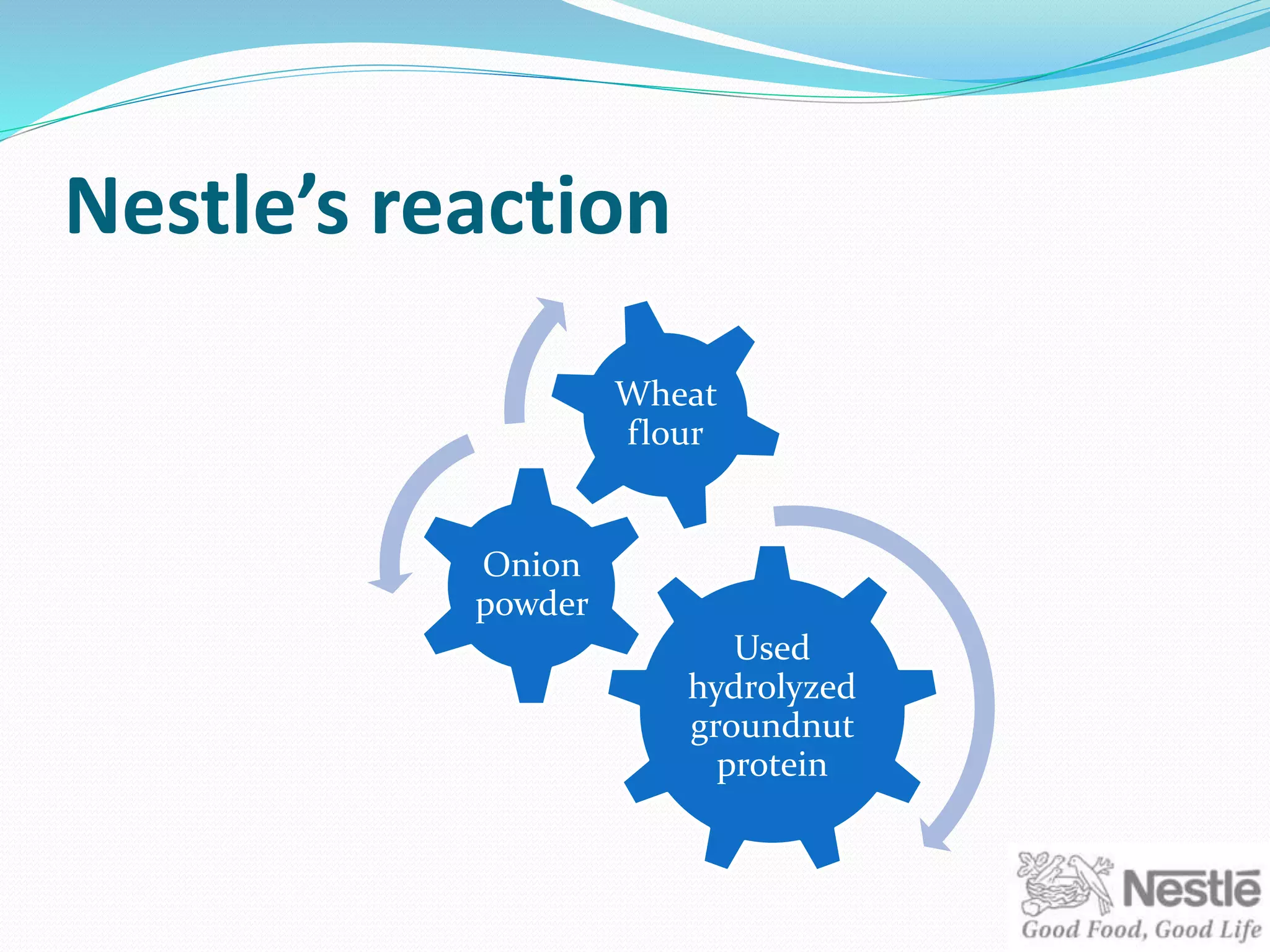 Nestle’s reaction

Wheat flour

Onion powder

Used hydrolyzed groundnut protein

Nestlē
Good Food, Good Life